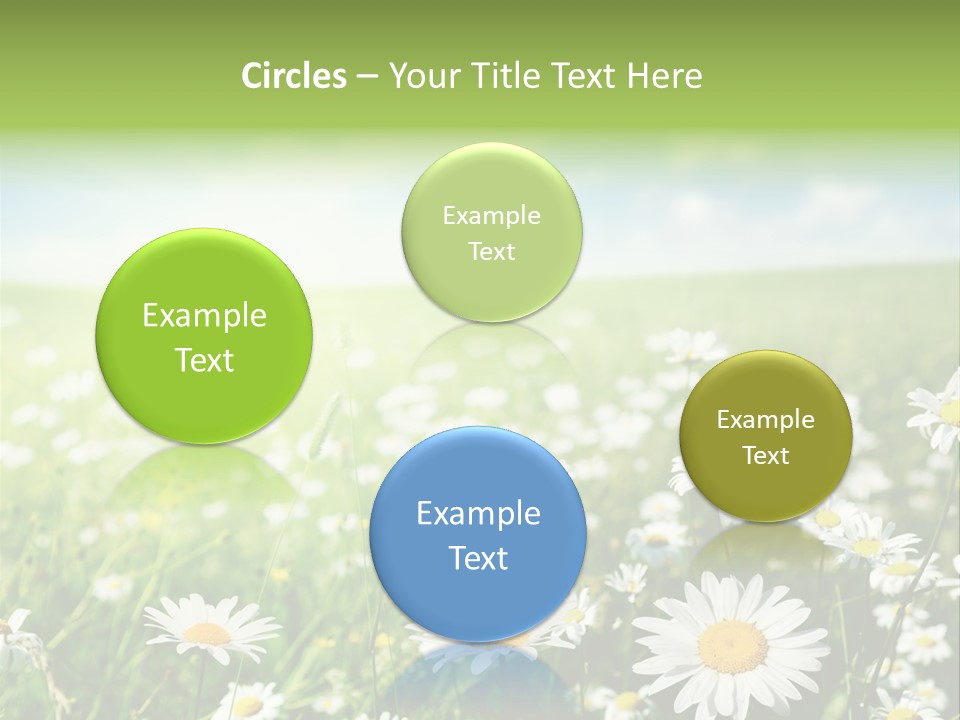 Circles – Your Title Text Here

Example Text

Example Text

Example Text

Example Text